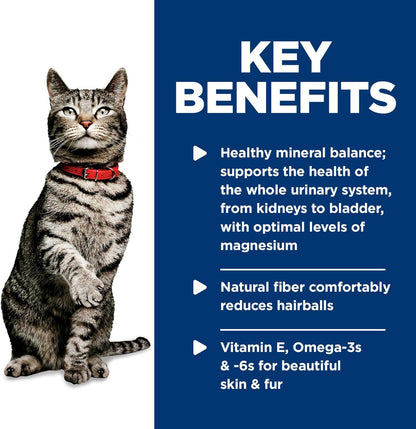 KEY BENEFITS

Healthy mineral balance; supports the health of the whole urinary system, from kidneys to bladder, with optimal levels of magnesium

Natural fiber comfortably reduces hairballs

Vitamin E, Omega-3s & -6s for beautiful skin & fur